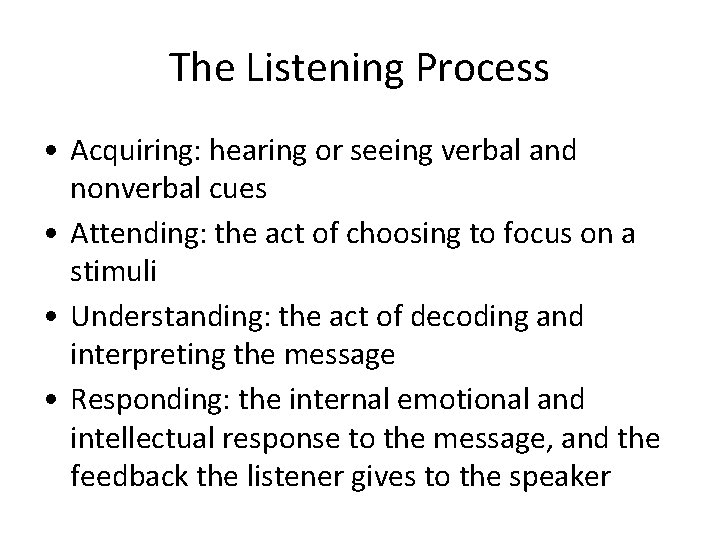 The Listening Process

• Acquiring: hearing or seeing verbal and nonverbal cues
• Attending: the act of choosing to focus on a stimuli
• Understanding: the act of decoding and interpreting the message
• Responding: the internal emotional and intellectual response to the message, and the feedback the listener gives to the speaker